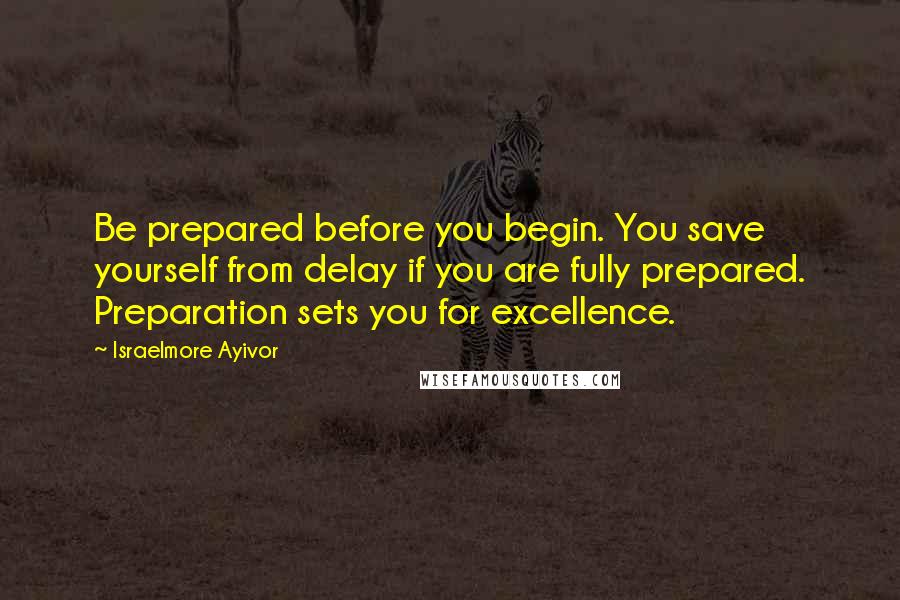 Be prepared before you begin. You save yourself from delay if you are fully prepared. Preparation sets you for excellence.

~ Israelmore Ayivor

WISEFAMOUSQUOTES.COM